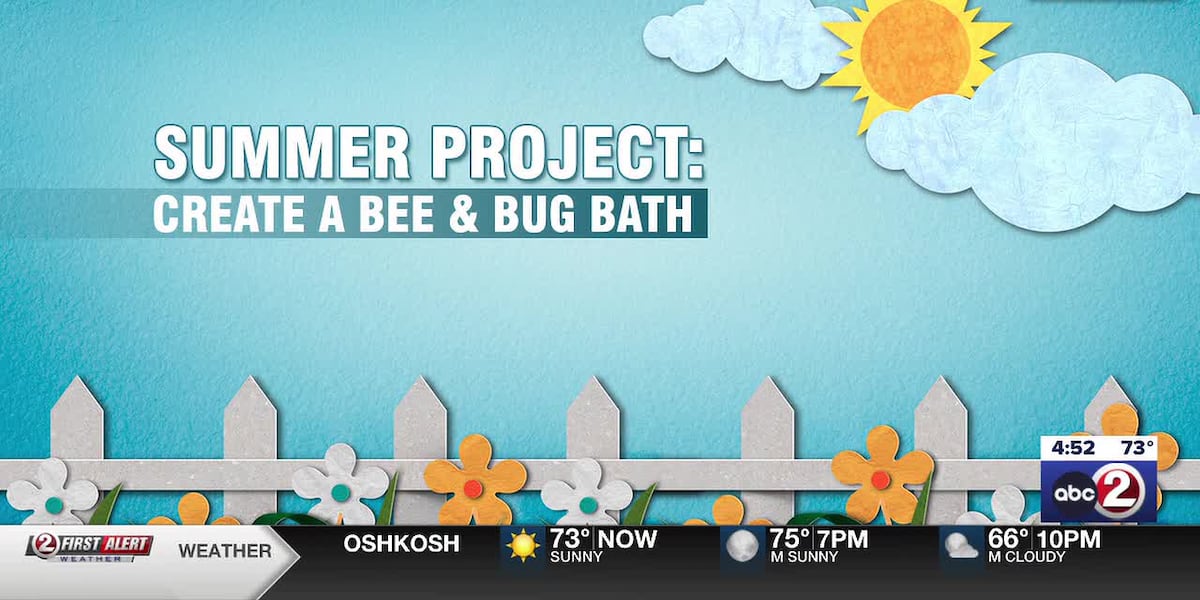 SUMMER PROJECT:
CREATE A BEE & BUG BATH

4:52 73°
abc 2

2 FIRST ALERT WEATHER
WEATHER

OSHKOSH
73° NOW
SUNNY
75° 7PM
M SUNNY
66° 10PM
M CLOUDY